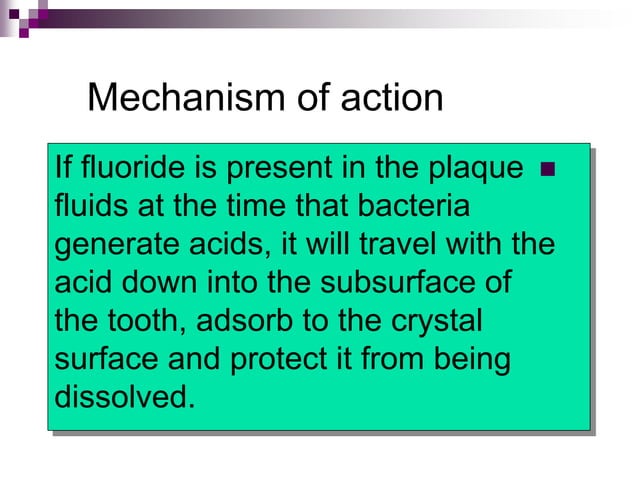 Mechanism of action

If fluoride is present in the plaque fluids at the time that bacteria generate acids, it will travel with the acid down into the subsurface of the tooth, adsorb to the crystal surface and protect it from being dissolved.